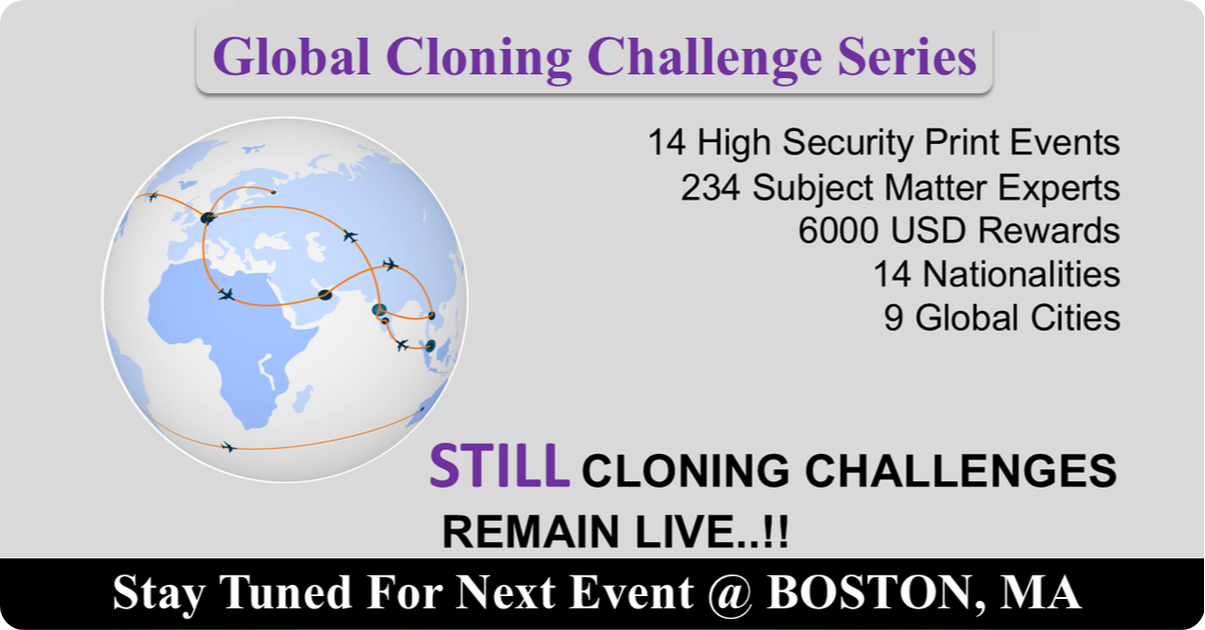 Global Cloning Challenge Series

14 High Security Print Events
234 Subject Matter Experts
6000 USD Rewards
14 Nationalities
9 Global Cities

STILL CLONING CHALLENGES REMAIN LIVE..!!

Stay Tuned For Next Event @ BOSTON, MA